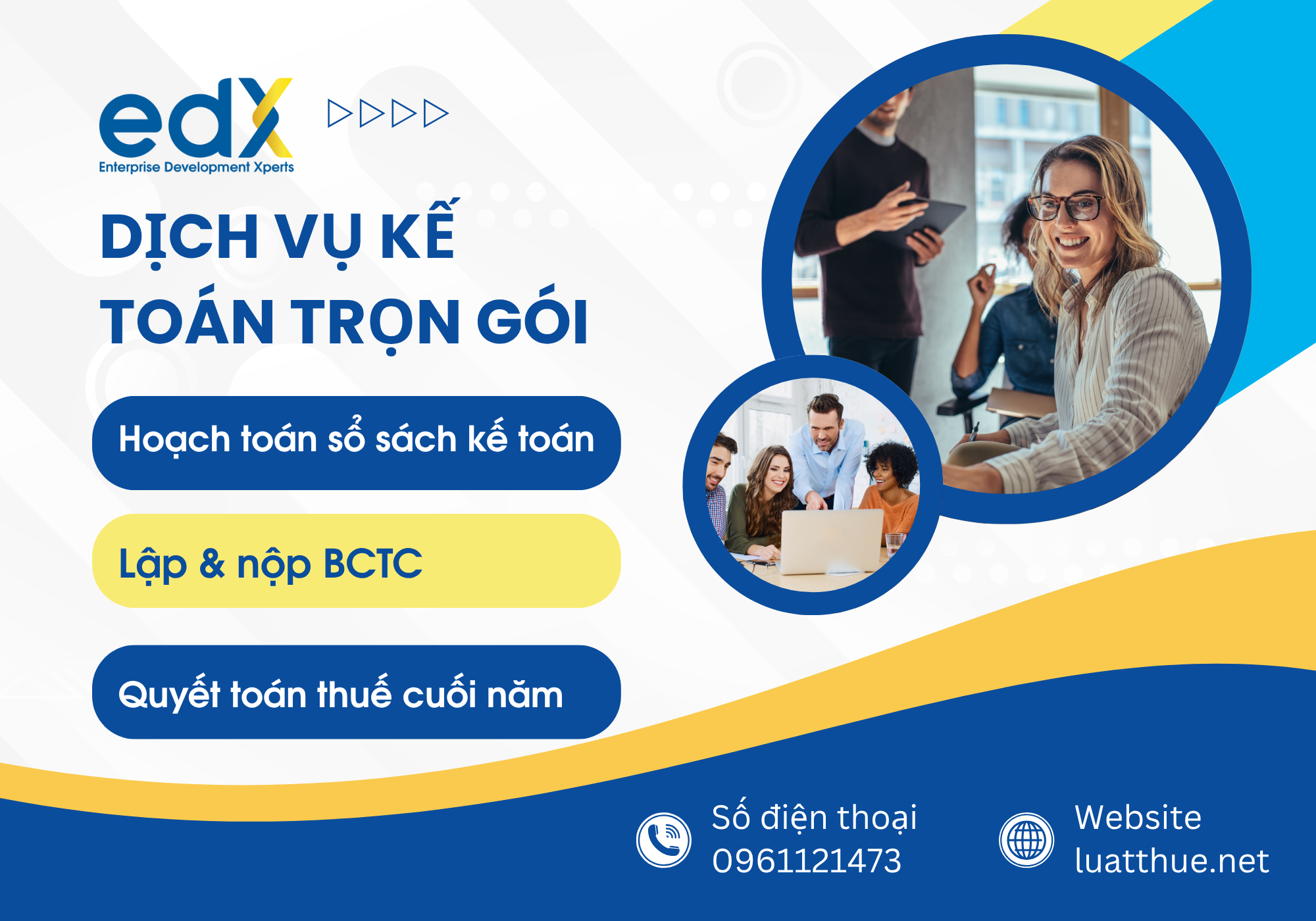 edX
Enterprise Development Xperts

DỊCH VỤ KẾ TOÁN TRỌN GÓI

Hoạch toán sổ sách kế toán

Lập & nộp BCTC

Quyết toán thuế cuối năm

Số điện thoại
0961121473

Website
luatthue.net